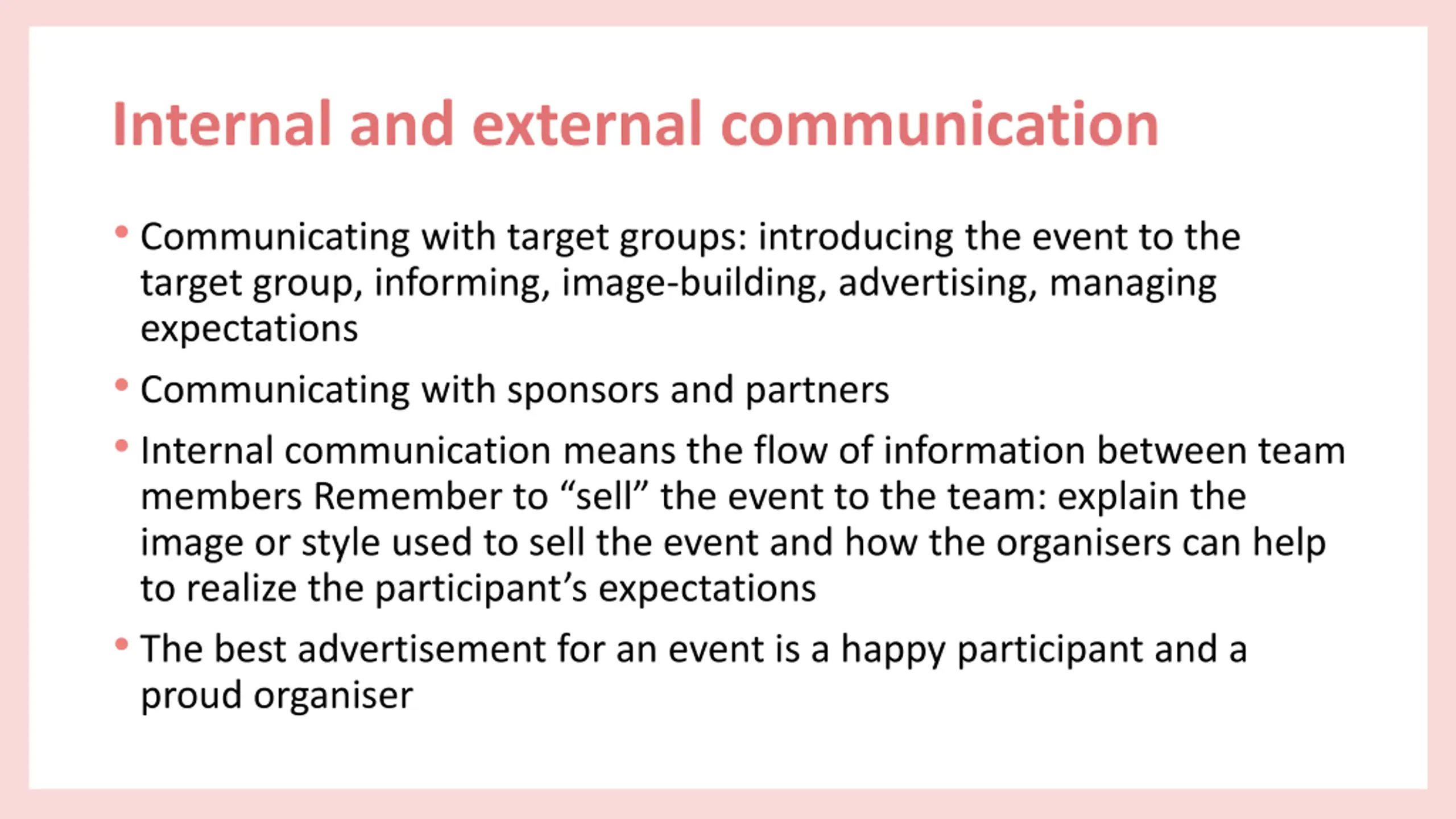 Internal and external communication

• Communicating with target groups: introducing the event to the target group, informing, image-building, advertising, managing expectations

• Communicating with sponsors and partners

• Internal communication means the flow of information between team members Remember to “sell” the event to the team: explain the image or style used to sell the event and how the organisers can help to realize the participant’s expectations

• The best advertisement for an event is a happy participant and a proud organiser